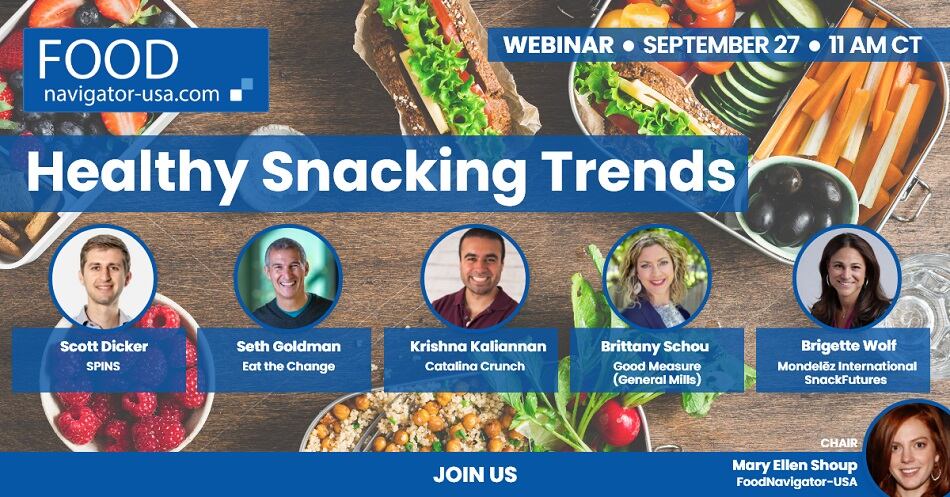 FOOD
navigator-usa.com

WEBINAR ● SEPTEMBER 27 ● 11 AM CT

Healthy Snacking Trends

Scott Dicker
SPINS

Seth Goldman
Eat the Change

Krishna Kaliannan
Catalina Crunch

Brittany Schou
Good Measure (General Mills)

Brigette Wolf
Mondelēz International SnackFutures

JOIN US

CHAIR
Mary Ellen Shoup
FoodNavigator-USA